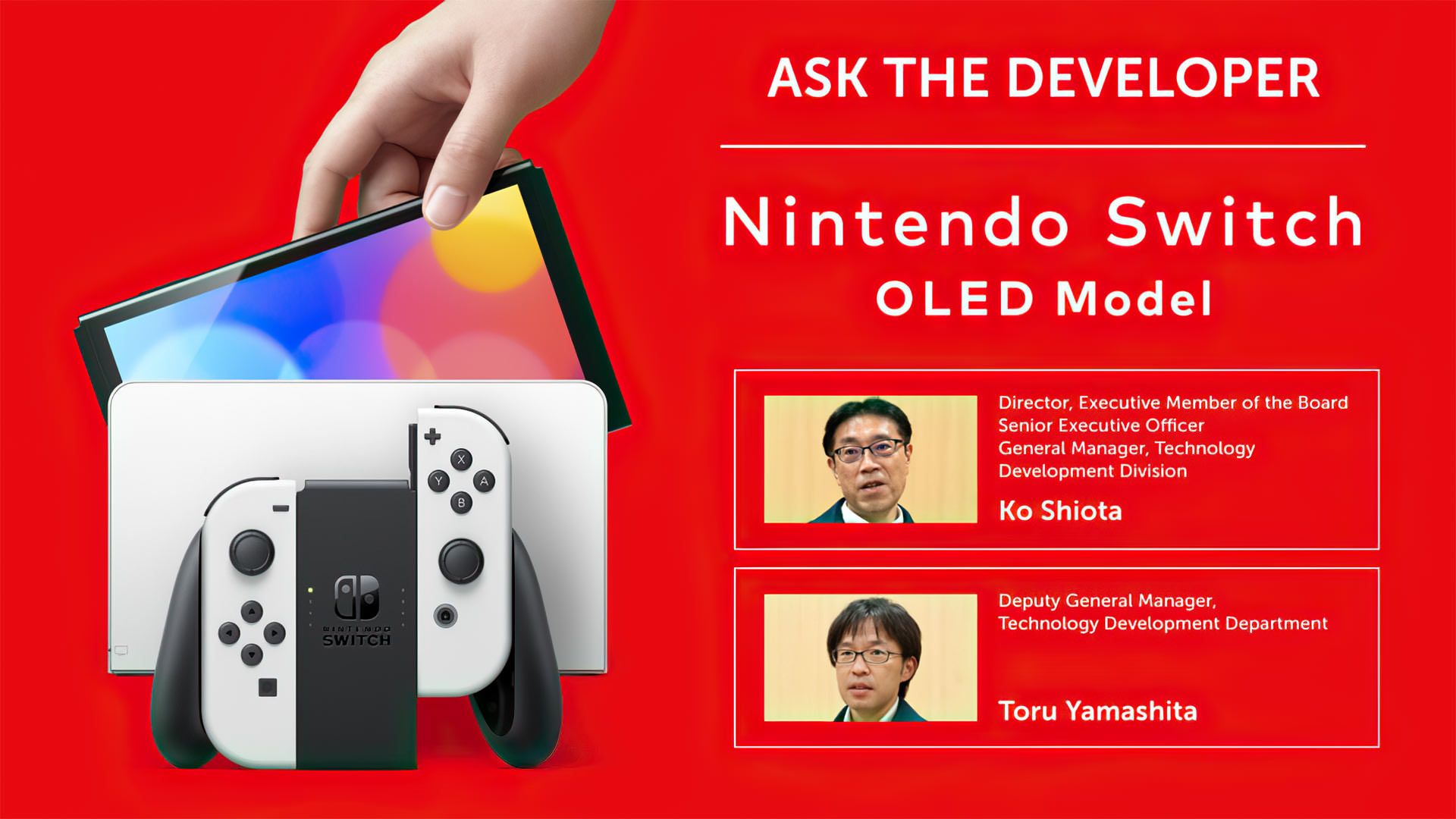 ASK THE DEVELOPER

Nintendo Switch
OLED Model

Director, Executive Member of the Board
Senior Executive Officer
General Manager, Technology Development Division
Ko Shiota

Deputy General Manager, Technology Development Department
Toru Yamashita

X
Y
A
B
NINTENDO
SWITCH